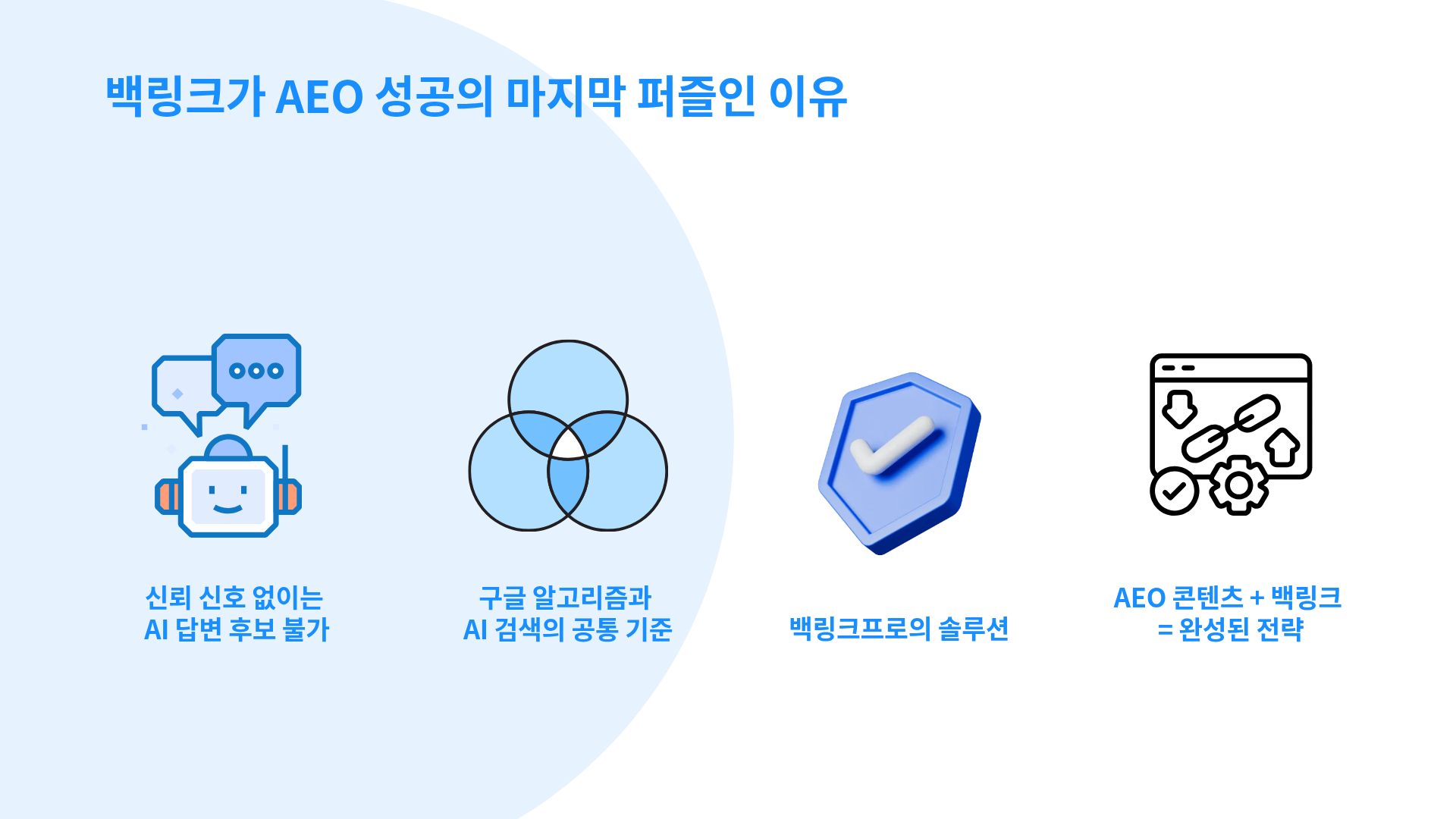 백링크가 AEO 성공의 마지막 퍼즐인 이유

신뢰 신호 없이는
AI 답변 후보 불가

구글 알고리즘과
AI 검색의 공통 기준

백링크프로의 솔루션

AEO 콘텐츠 + 백링크
= 완성된 전략